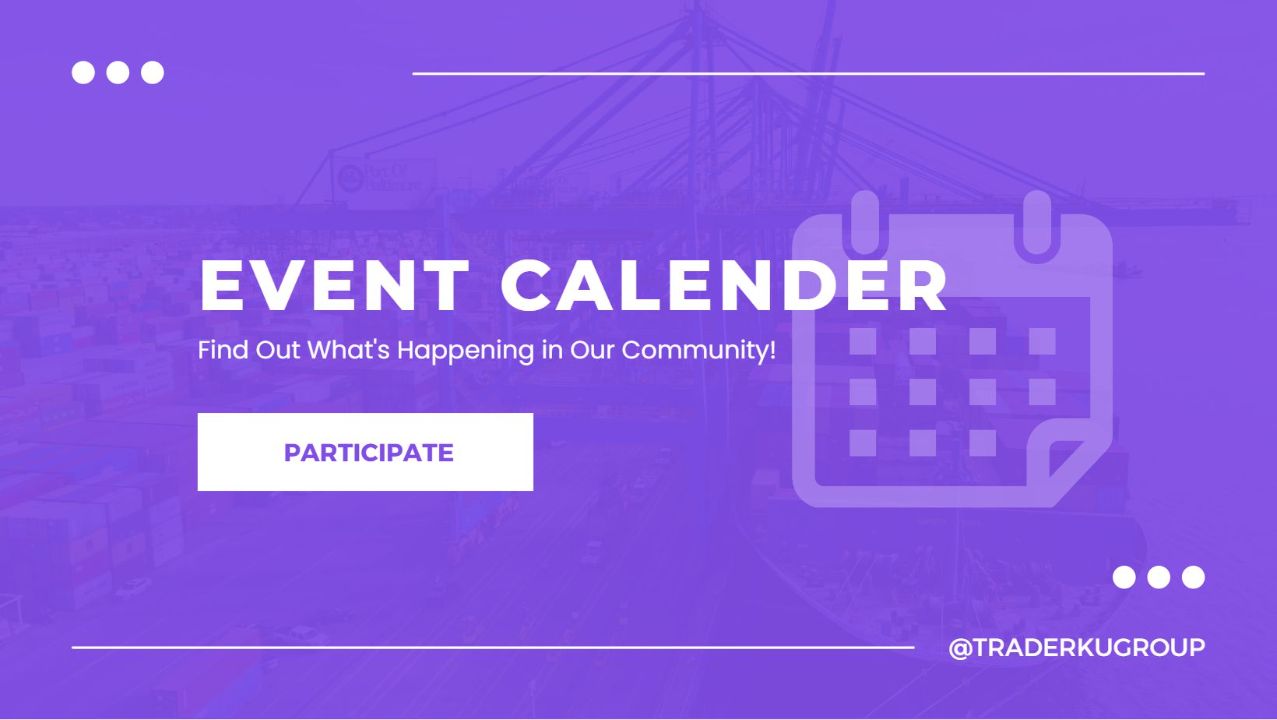 EVENT CALENDER

Find Out What's Happening in Our Community!

PARTICIPATE

@TRADERKUGROUP